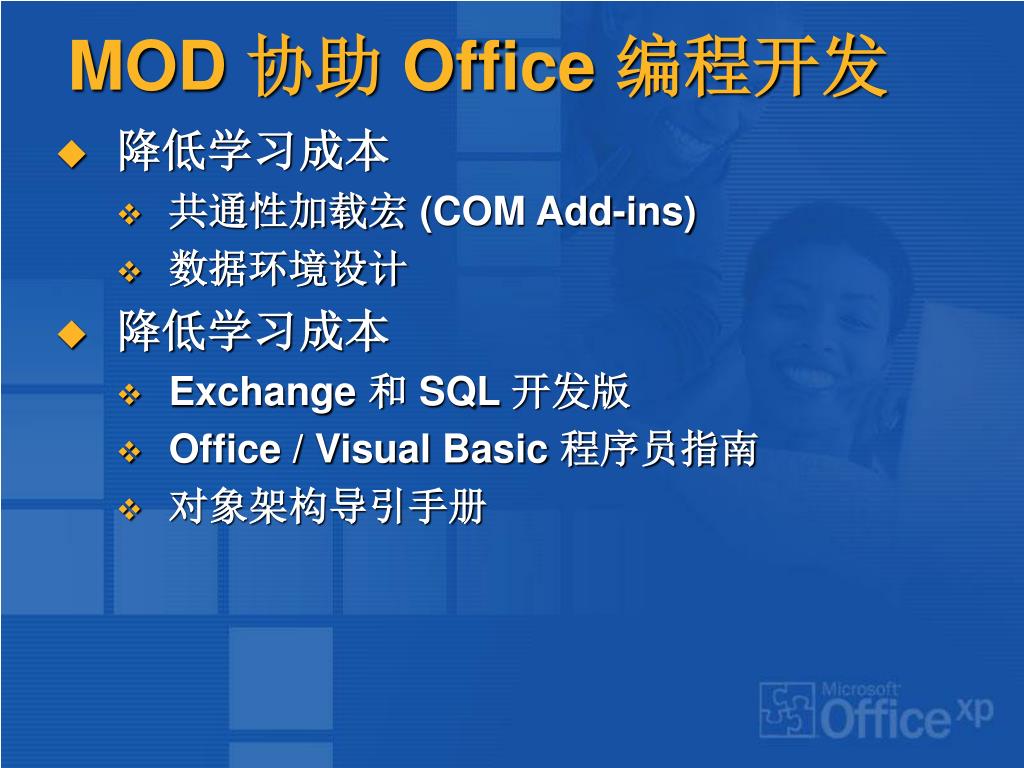 MOD 协助 Office 编程开发

降低学习成本

共通性加载宏 (COM Add-ins)

数据环境设计

降低学习成本

Exchange 和 SQL 开发版

Office / Visual Basic 程序员指南

对象架构导引手册

Microsoft Office xp